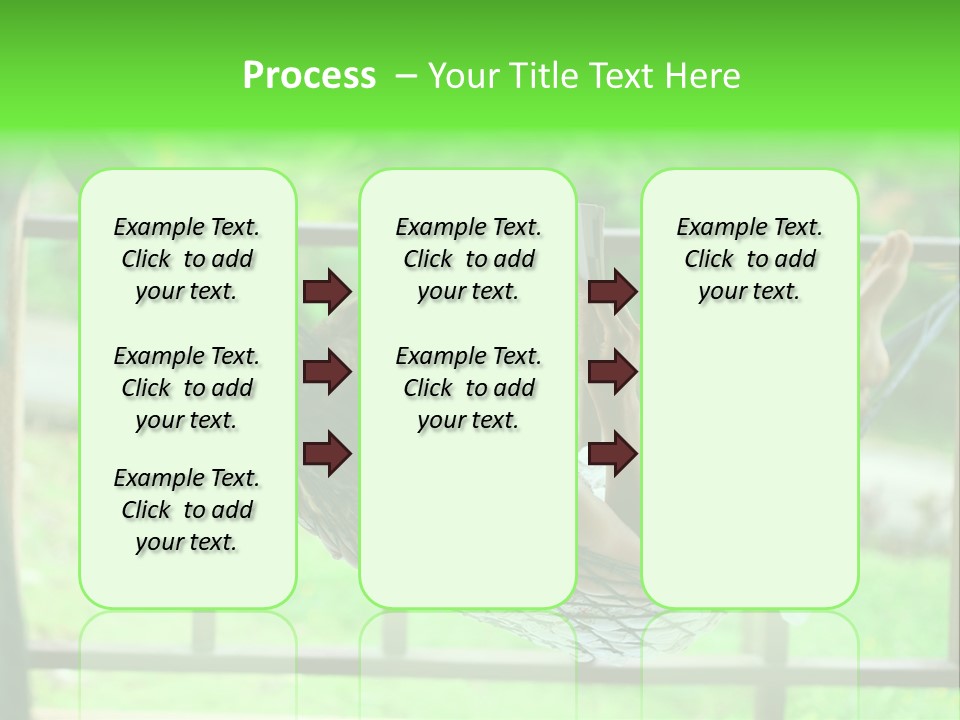 Process – Your Title Text Here

Example Text. Click to add your text.

Example Text. Click to add your text.

Example Text. Click to add your text.

Example Text. Click to add your text.

Example Text. Click to add your text.

Example Text. Click to add your text.